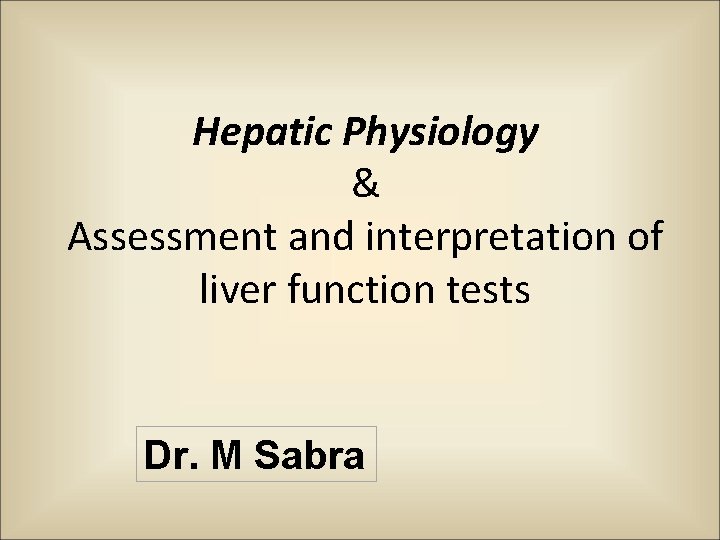 Hepatic Physiology
&
Assessment and interpretation of liver function tests

Dr. M Sabra